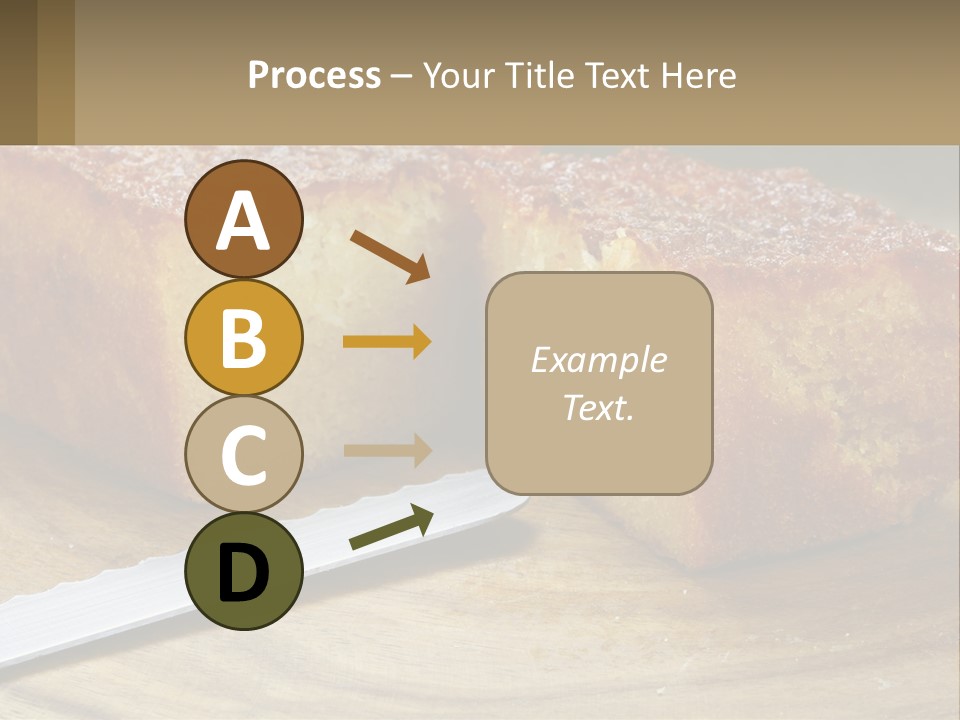 Process – Your Title Text Here

A

B

C

D

Example Text.